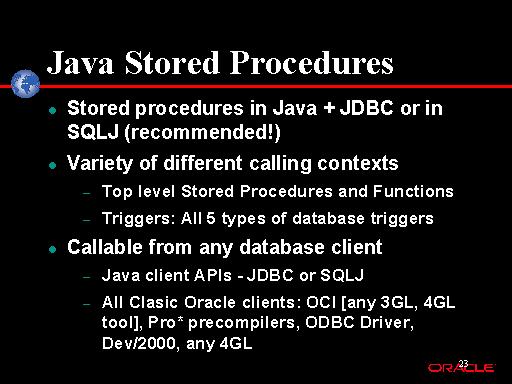 Java Stored Procedures

- Stored procedures in Java + JDBC or in SQLJ (recommended!)
- Variety of different calling contexts
  - Top level Stored Procedures and Functions
  - Triggers: All 5 types of database triggers
- Callable from any database client
  - Java client APIs - JDBC or SQLJ
  - All Clasic Oracle clients: OCI [any 3GL, 4GL tool], Pro* precompilers, ODBC Driver, Dev/2000, any 4GL

23

ORACLE